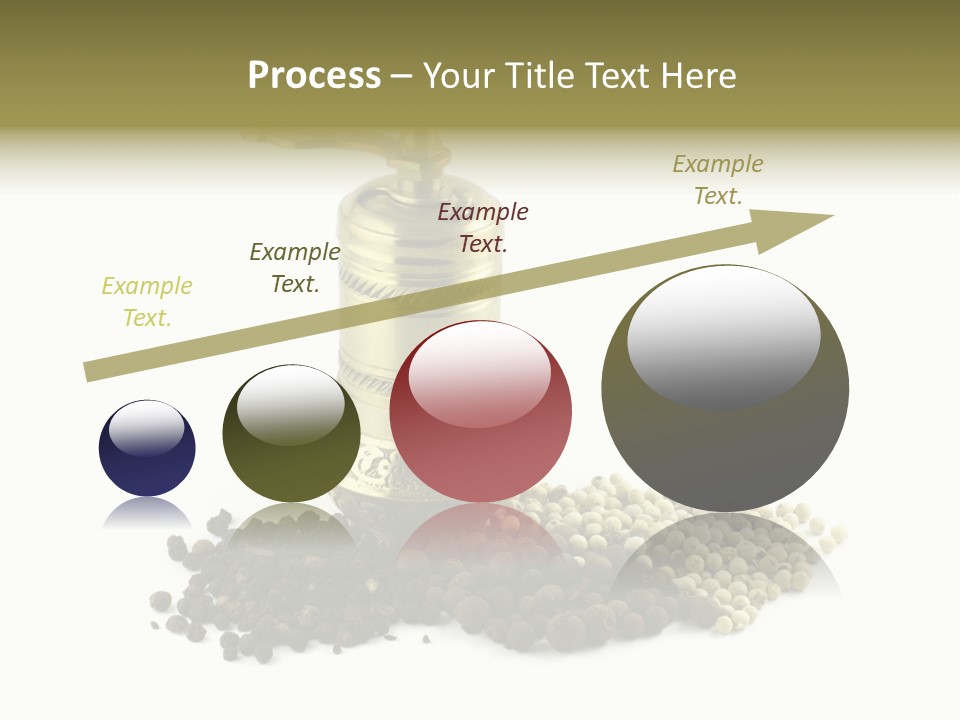 Process – Your Title Text Here

Example Text.

Example Text.

Example Text.

Example Text.